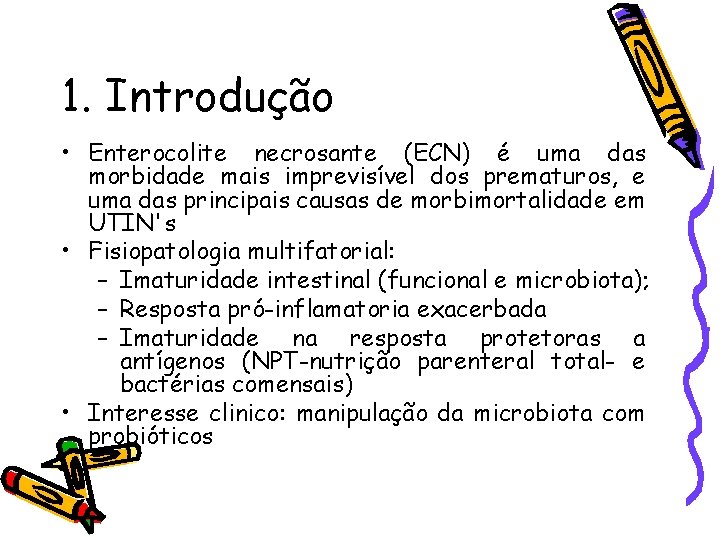 1. Introdução

• Enterocolite necrosante (ECN) é uma das morbidade mais imprevisível dos prematuros, e uma das principais causas de morbimortalidade em UTIN's
• Fisiopatologia multifatorial:
– Imaturidade intestinal (funcional e microbiota);
– Resposta pró-inflamatoria exacerbada
– Imaturidade na resposta protetoras a antígenos (NPT-nutrição parenteral total- e bactérias comensais)
• Interesse clinico: manipulação da microbiota com probióticos